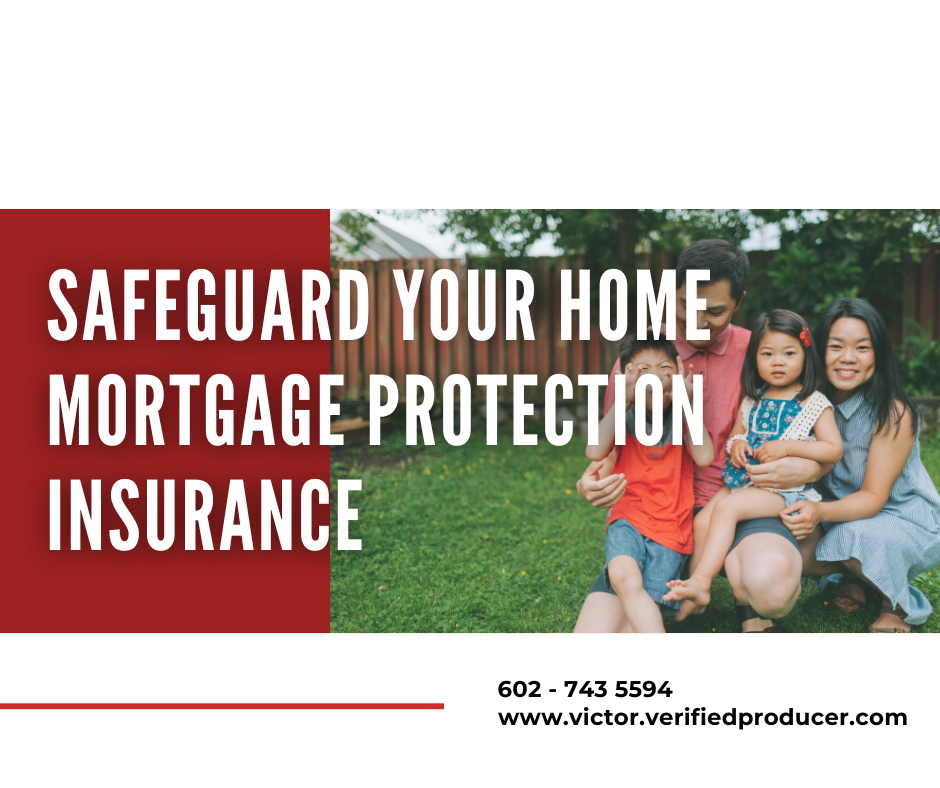 SAFEGUARD YOUR HOME MORTGAGE PROTECTION INSURANCE

602 - 743 5594
www.victor.verifiedproducer.com